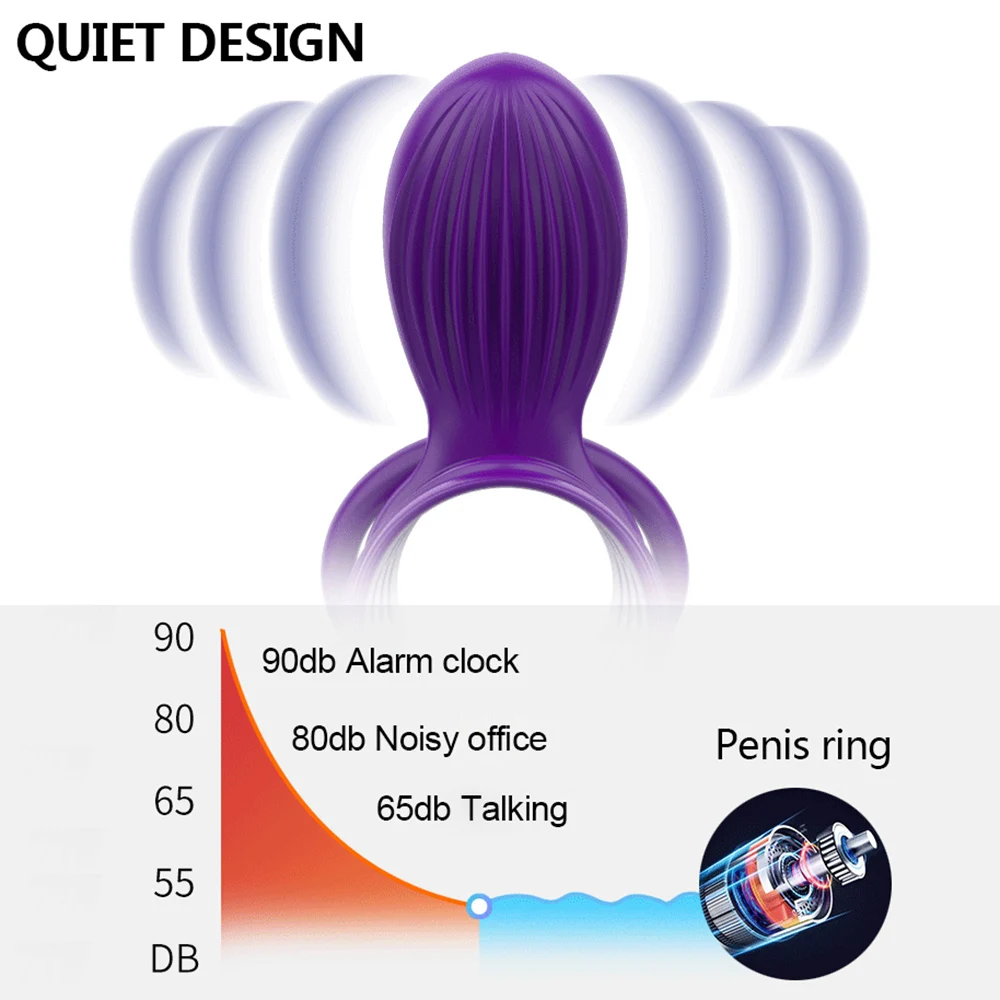 QUIET DESIGN

90

80

65

55

DB

90db Alarm clock

80db Noisy office

65db Talking

Penis ring